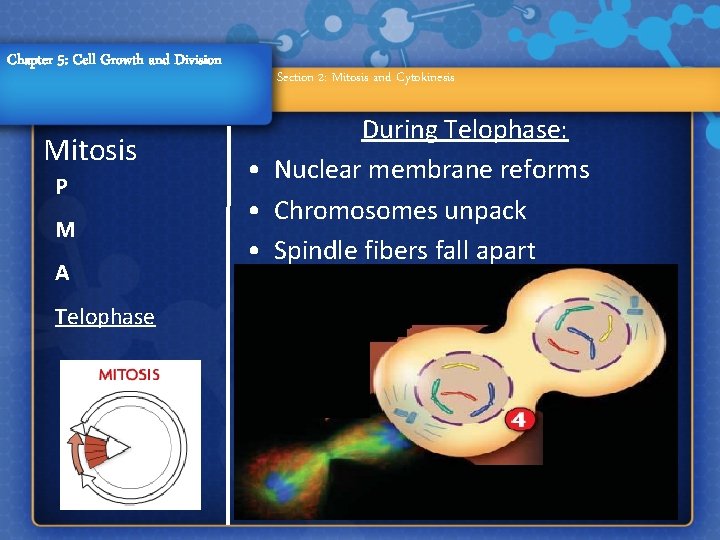 Chapter 5: Cell Growth and Division

Section 2: Mitosis and Cytokinesis

Mitosis

P

M

A

Telophase

MITOSIS

During Telophase:

• Nuclear membrane reforms

• Chromosomes unpack

• Spindle fibers fall apart

4